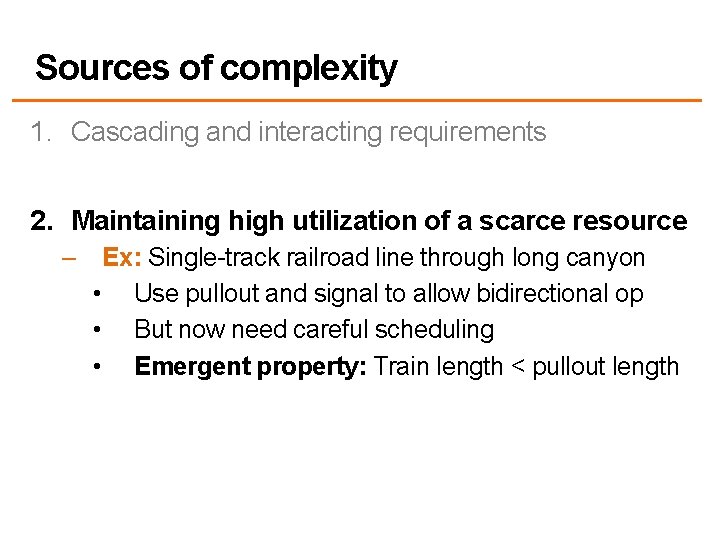 Sources of complexity

1. Cascading and interacting requirements

2. Maintaining high utilization of a scarce resource

– Ex: Single-track railroad line through long canyon

• Use pullout and signal to allow bidirectional op

• But now need careful scheduling

• Emergent property: Train length < pullout length